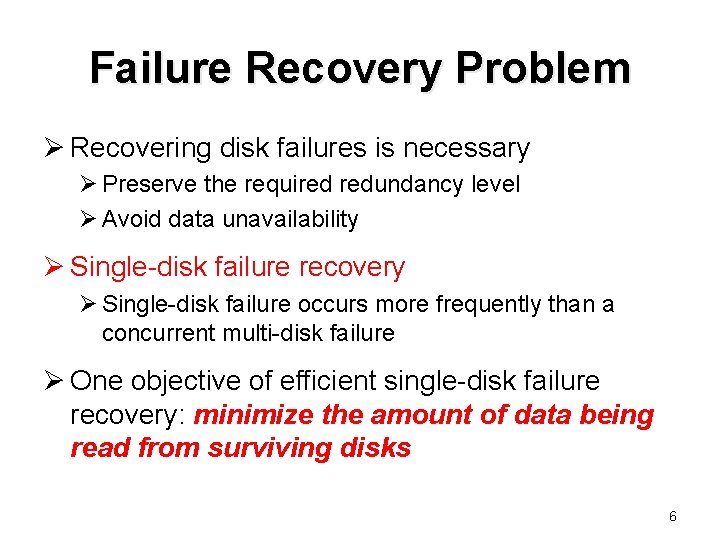 Failure Recovery Problem

➢ Recovering disk failures is necessary

➢ Preserve the required redundancy level

➢ Avoid data unavailability

➢ Single-disk failure recovery

➢ Single-disk failure occurs more frequently than a concurrent multi-disk failure

➢ One objective of efficient single-disk failure recovery: minimize the amount of data being read from surviving disks

6